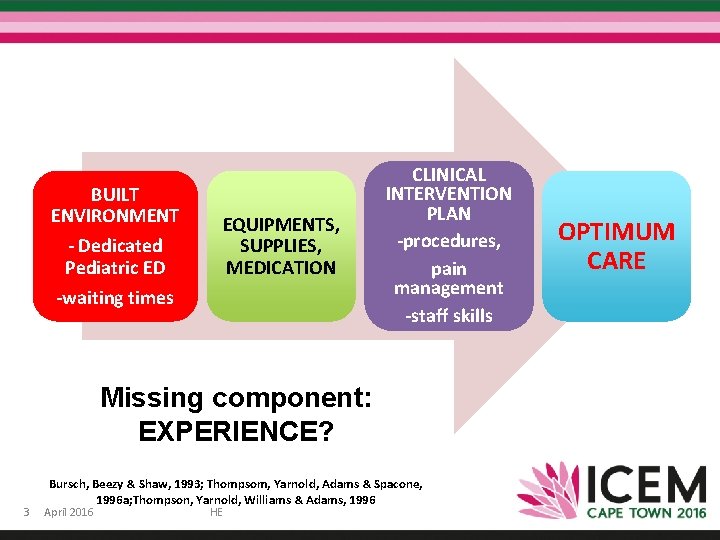 BUILT ENVIRONMENT
- Dedicated Pediatric ED
-waiting times

EQUIPMENTS, SUPPLIES, MEDICATION

CLINICAL INTERVENTION PLAN
-procedures,
pain management
-staff skills

OPTIMUM CARE

Missing component: EXPERIENCE?

Bursch, Beezy & Shaw, 1993; Thompsom, Yarnold, Adams & Spacone, 1996a;Thompson, Yarnold, Williams & Adams, 1996

3 April 2016 HE

ICEM
CAPE TOWN 2016